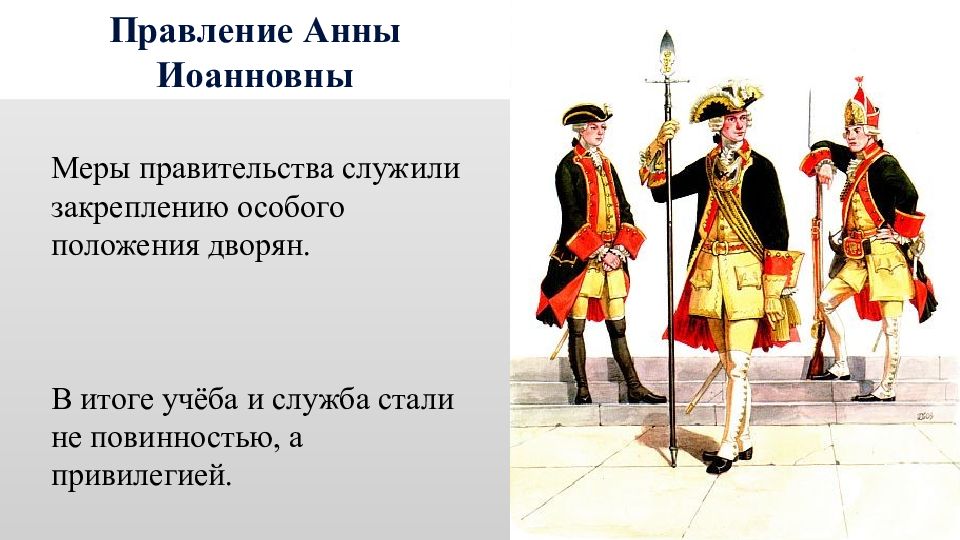 Правление Анны Иоанновны

Меры правительства служили закреплению особого положения дворян.

В итоге учёба и служба стали не повинностью, а привилегией.